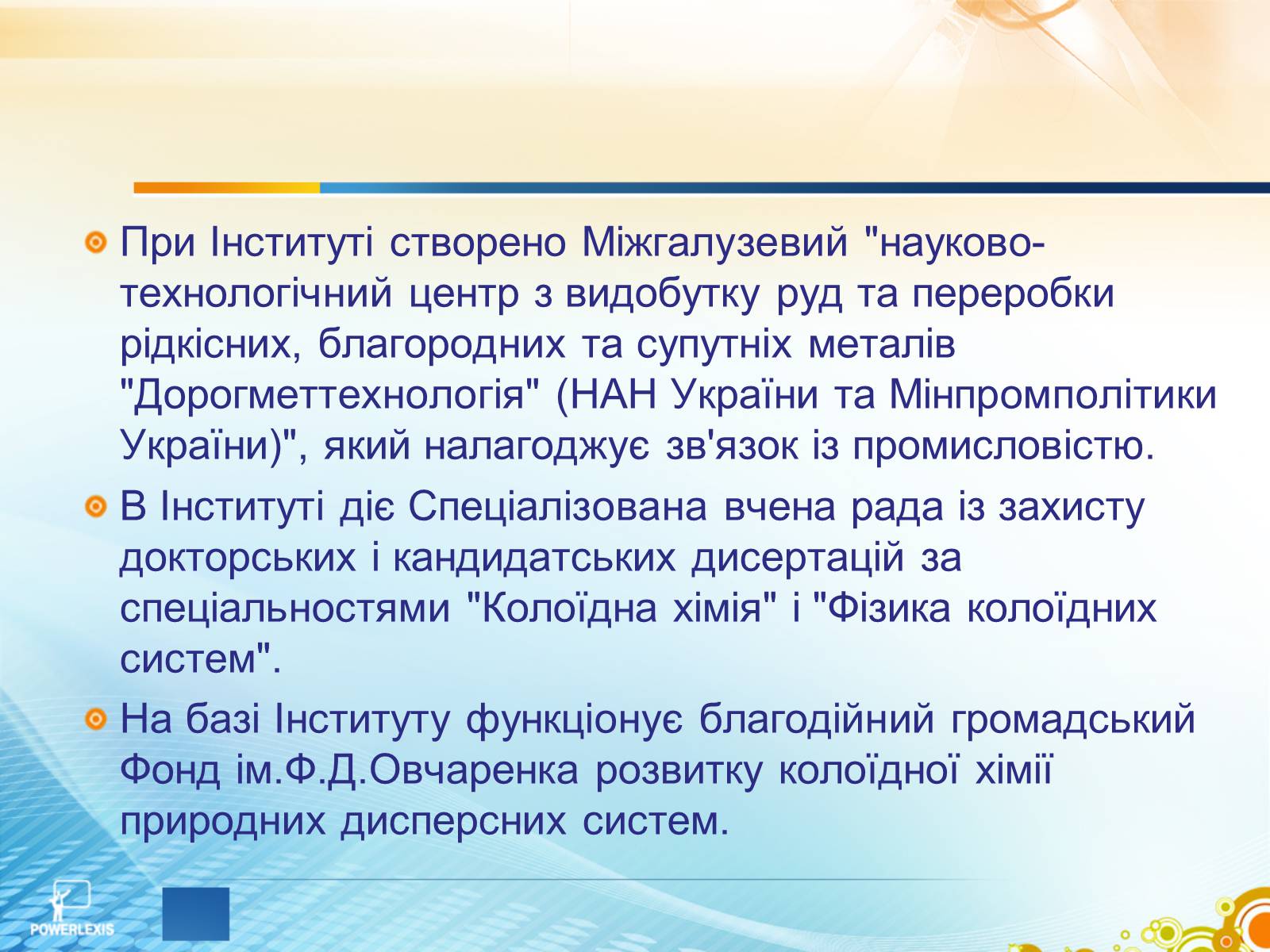 При Інституті створено Міжгалузевий "науково-технологічний центр з видобутку руд та переробки рідкісних, благородних та супутніх металів "Дорогметтехнологія" (НАН України та Мінпромполітики України)", який налагоджує зв'язок із промисловістю.

В Інституті діє Спеціалізована вчена рада із захисту докторських і кандидатських дисертацій за спеціальностями "Колоїдна хімія" і "Фізика колоїдних систем".

На базі Інституту функціонує благодійний громадський Фонд ім.Ф.Д.Овчаренка розвитку колоїдної хімії природних дисперсних систем.

POWERLEXIS